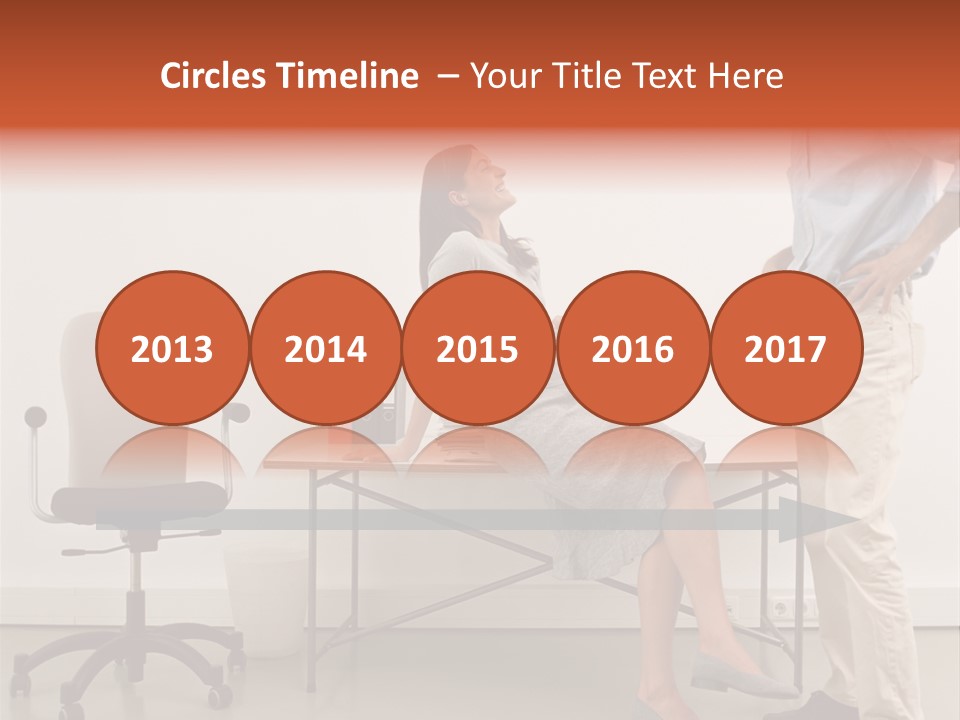 Circles Timeline – Your Title Text Here

2013

2014

2015

2016

2017